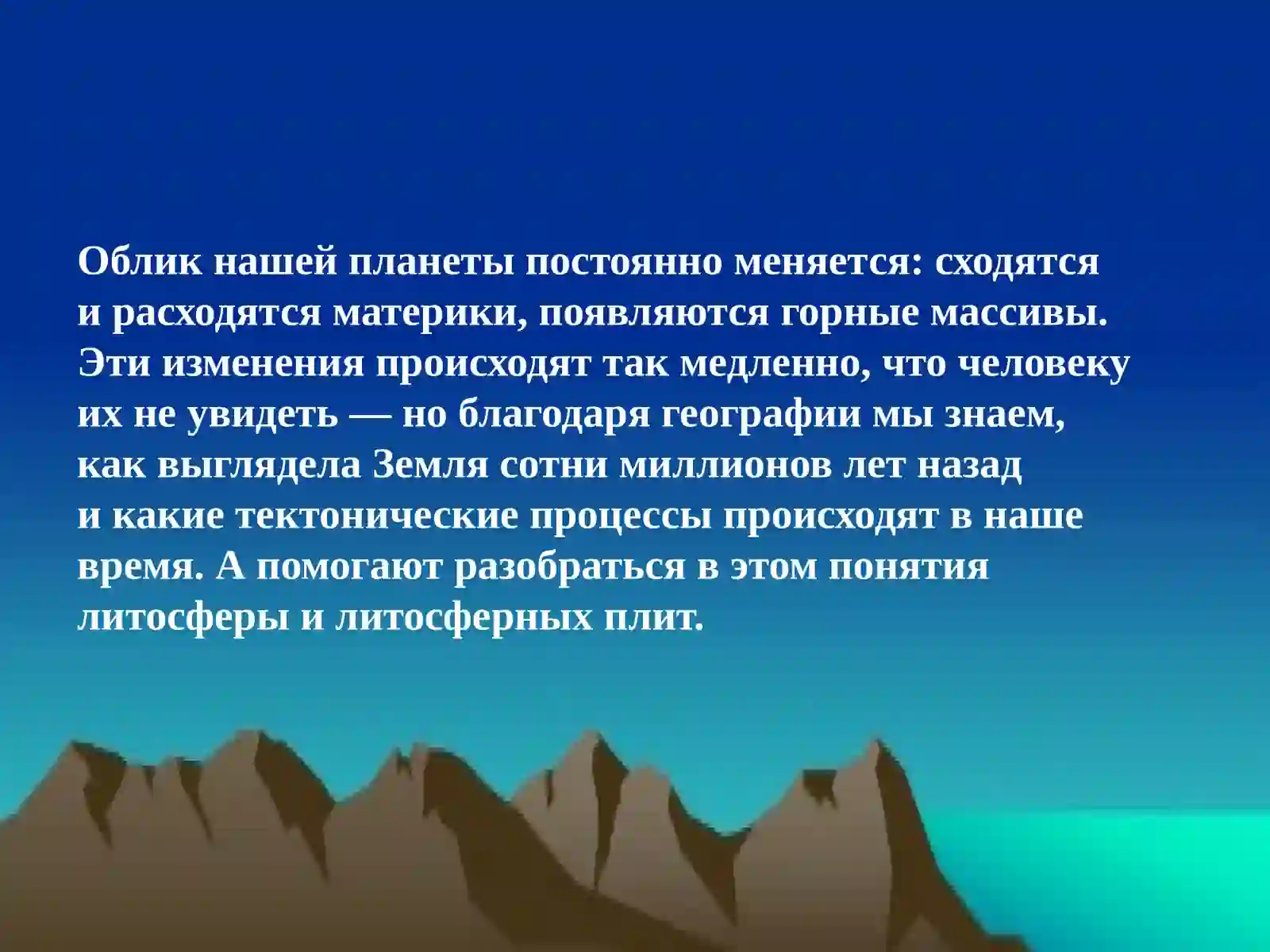 Облик нашей планеты постоянно меняется: сходятся и расходятся материки, появляются горные массивы. Эти изменения происходят так медленно, что человеку их не увидеть — но благодаря географии мы знаем, как выглядела Земля сотни миллионов лет назад и какие тектонические процессы происходят в наше время. А помогают разобраться в этом понятия литосферы и литосферных плит.